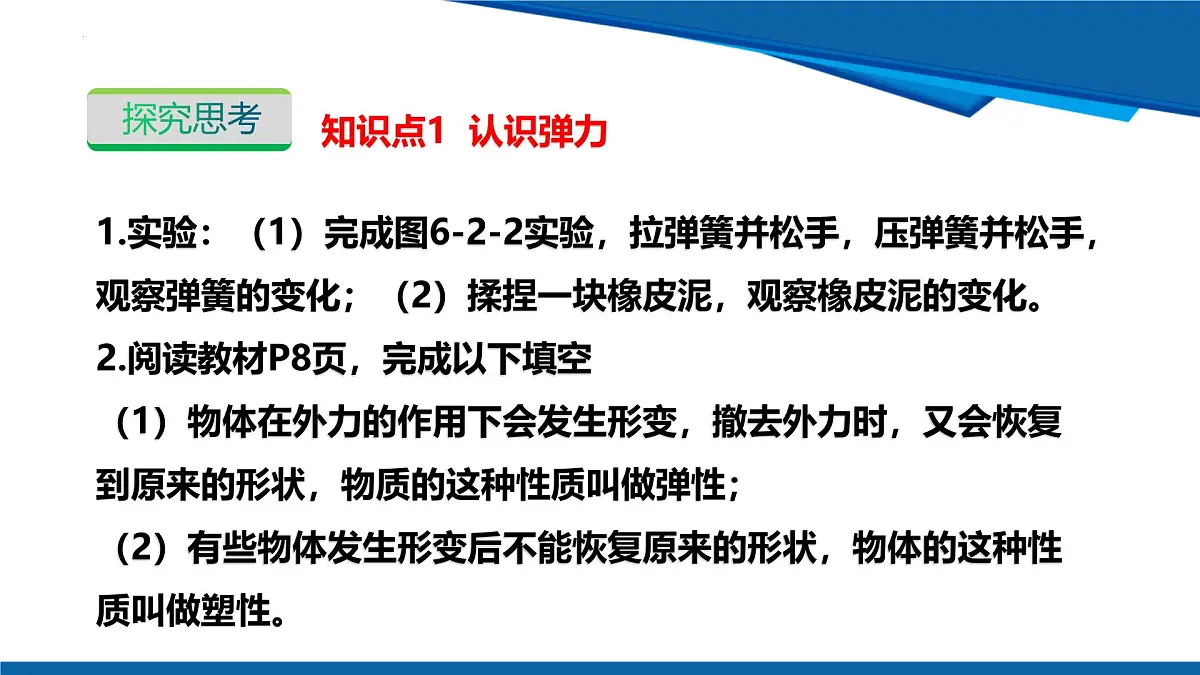 探究思考

知识点1 认识弹力

1.实验：（1）完成图6-2-2实验，拉弹簧并松手，压弹簧并松手，观察弹簧的变化；（2）揉捏一块橡皮泥，观察橡皮泥的变化。

2.阅读教材P8页，完成以下填空

（1）物体在外力的作用下会发生形变，撤去外力时，又会恢复到原来的形状，物质的这种性质叫做弹性；

（2）有些物体发生形变后不能恢复原来的形状，物体的这种性质叫做塑性。